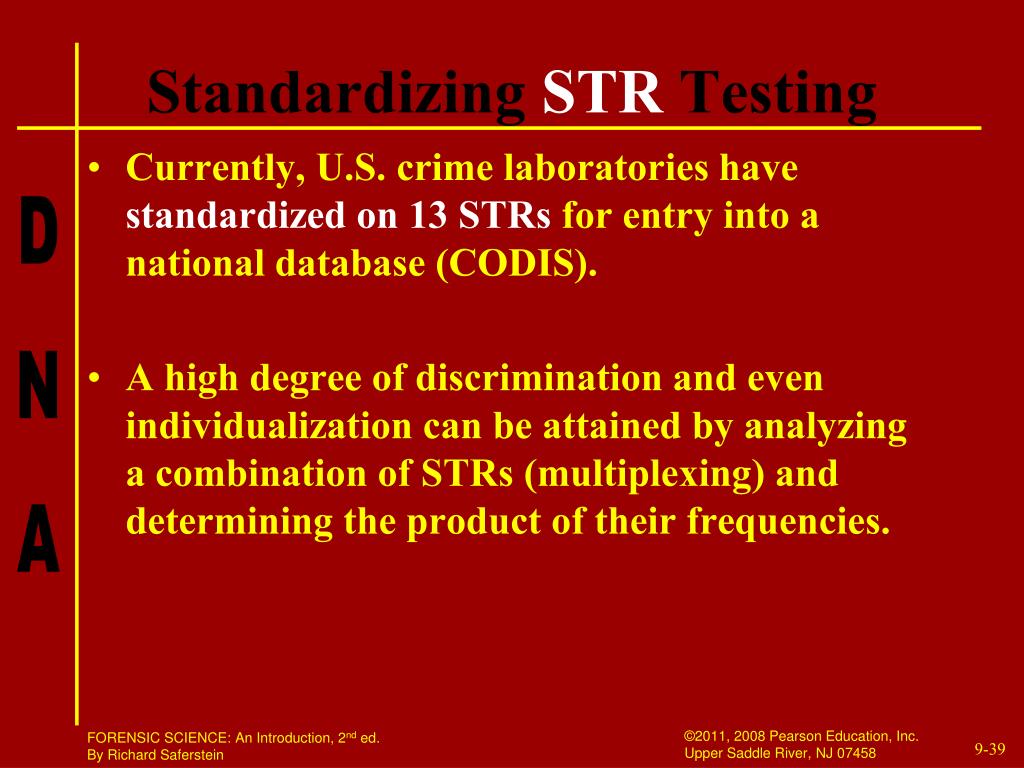 Standardizing STR Testing

D
N
A

• Currently, U.S. crime laboratories have standardized on 13 STRs for entry into a national database (CODIS).

• A high degree of discrimination and even individualization can be attained by analyzing a combination of STRs (multiplexing) and determining the product of their frequencies.

FORENSIC SCIENCE: An Introduction, 2$^{nd}$ ed.
By Richard Saferstein

©2011, 2008 Pearson Education, Inc.
Upper Saddle River, NJ 07458

9-39